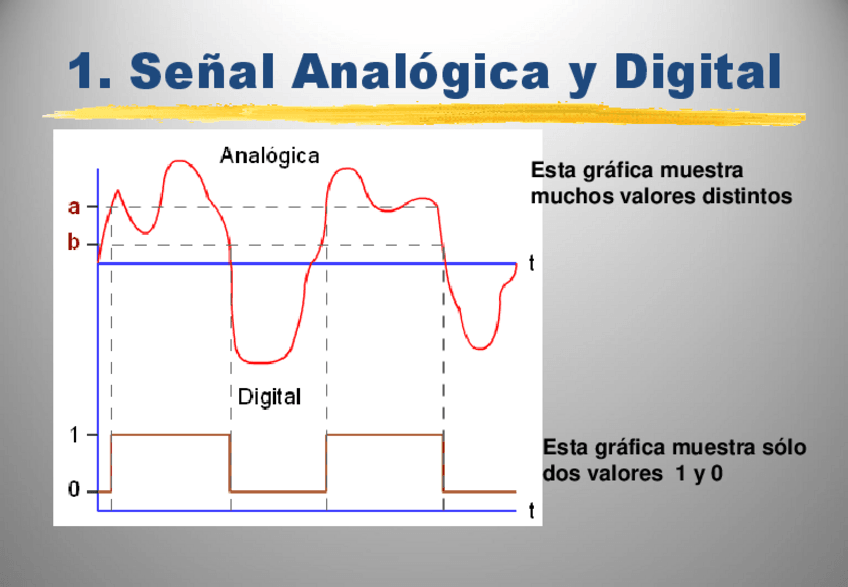 1. Señal Analógica y Digital

Analógica

a

b

t

Esta gráfica muestra muchos valores distintos

Digital

1

0

t

Esta gráfica muestra sólo dos valores 1 y 0